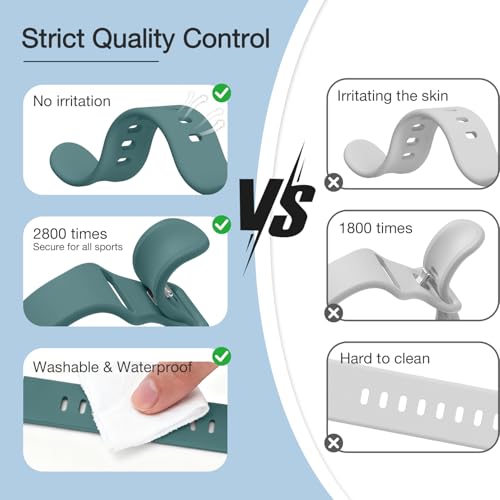 Strict Quality Control

No irritation

2800 times
Secure for all sports

Washable & Waterproof

VS

Irritating the skin

1800 times

Hard to clean